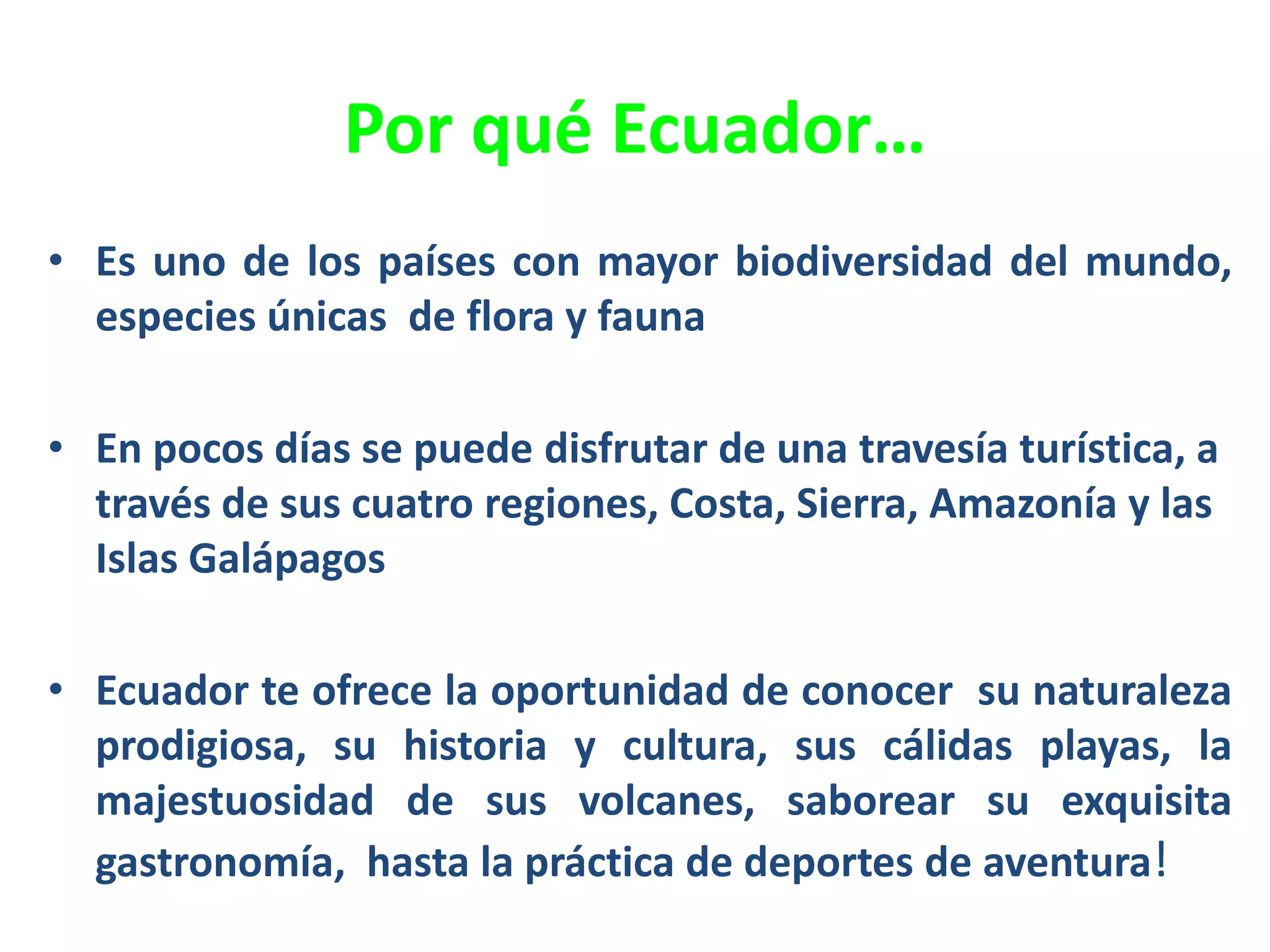 Por qué Ecuador…

• Es uno de los países con mayor biodiversidad del mundo, especies únicas de flora y fauna

• En pocos días se puede disfrutar de una travesía turística, a través de sus cuatro regiones, Costa, Sierra, Amazonía y las Islas Galápagos

• Ecuador te ofrece la oportunidad de conocer su naturaleza prodigiosa, su historia y cultura, sus cálidas playas, la majestuosidad de sus volcanes, saborear su exquisita gastronomía, hasta la práctica de deportes de aventura!